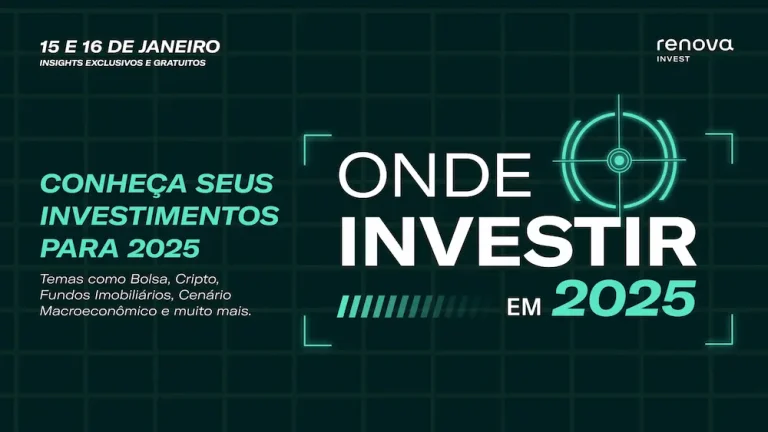 15 E 16 DE JANEIRO
INSIGHTS EXCLUSIVOS E GRATUITOS

renova
INVEST

CONHEÇA SEUS INVESTIMENTOS PARA 2025

Temas como Bolsa, Cripto, Fundos Imobiliários, Cenário Macroeconômico e muito mais.

ONDE
INVESTIR
EM 2025